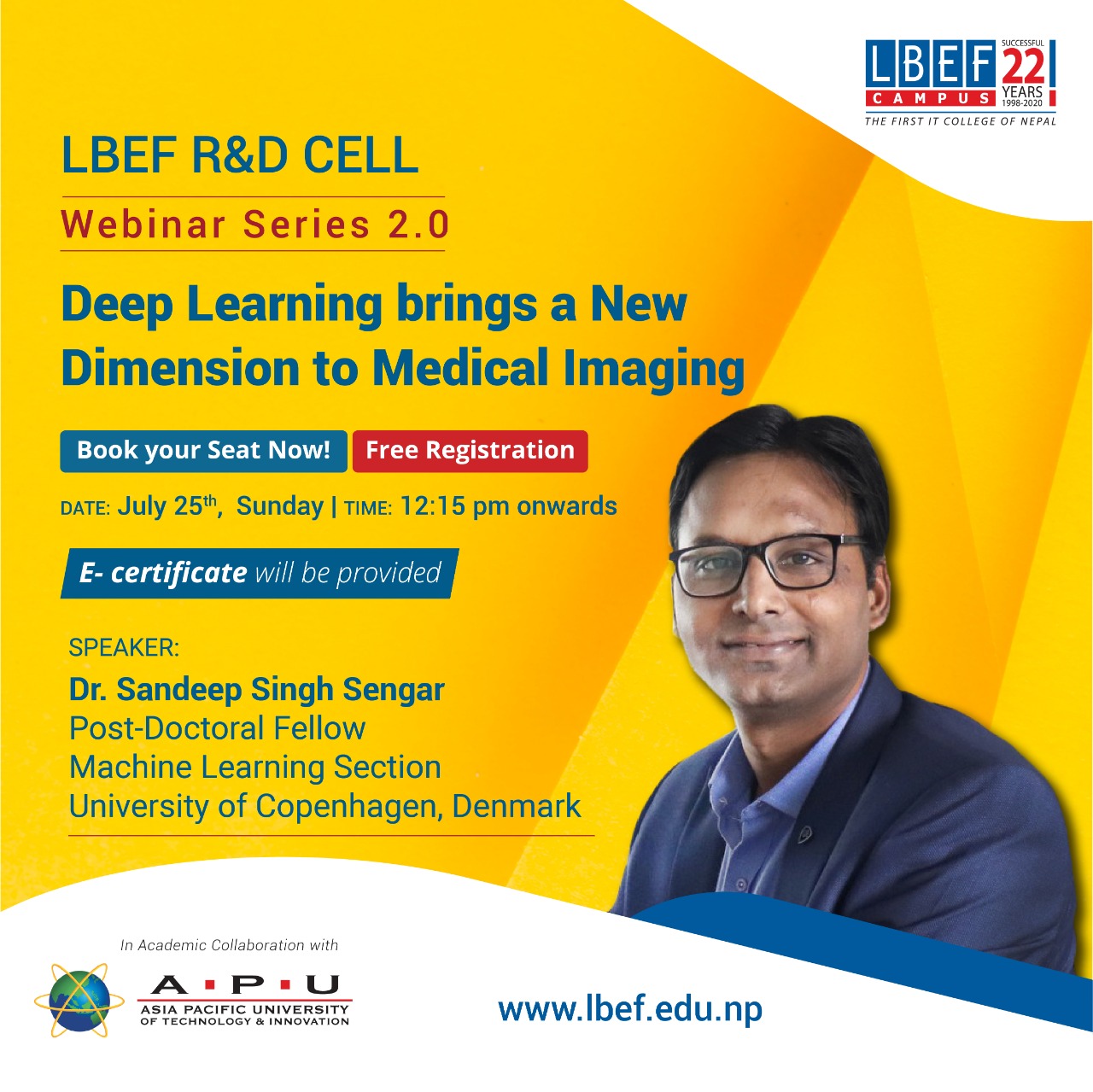 LBEF CAMPUS SUCCESSFUL 22 YEARS 1998-2020
THE FIRST IT COLLEGE OF NEPAL

LBEF R&D CELL

Webinar Series 2.0

Deep Learning brings a New Dimension to Medical Imaging

Book your Seat Now! Free Registration

DATE: July 25$^{th}$, Sunday | TIME: 12:15 pm onwards

E- certificate will be provided

SPEAKER:
Dr. Sandeep Singh Sengar
Post-Doctoral Fellow
Machine Learning Section
University of Copenhagen, Denmark

In Academic Collaboration with

A·P·U
ASIA PACIFIC UNIVERSITY
OF TECHNOLOGY & INNOVATION

www.lbef.edu.np